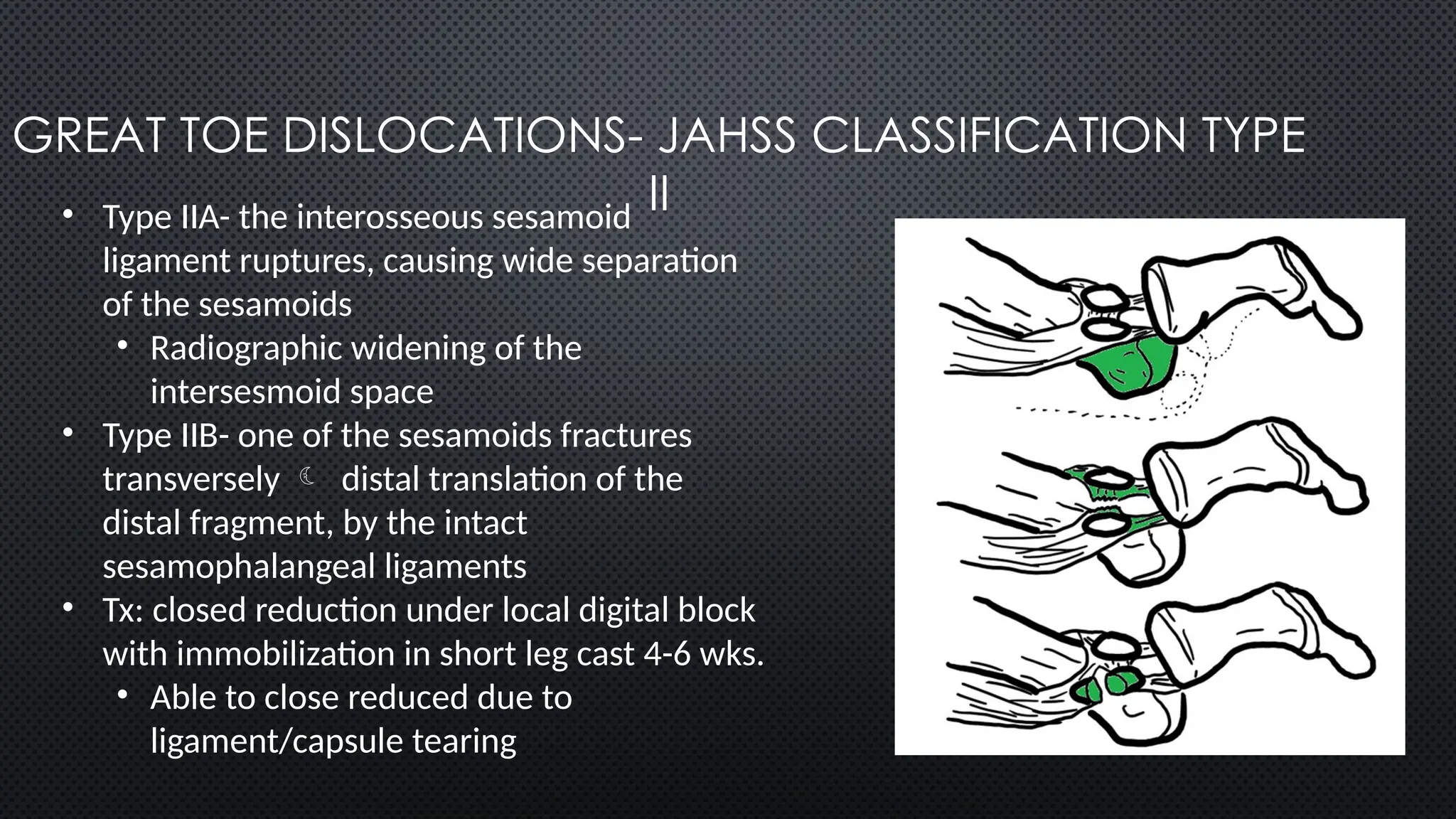 GREAT TOE DISLOCATIONS- JAHSS CLASSIFICATION TYPE II

• Type IIA- the interosseous sesamoid ligament ruptures, causing wide separation of the sesamoids
  • Radiographic widening of the intersesmoid space
• Type IIB- one of the sesamoids fractures transversely ☾ distal translation of the distal fragment, by the intact sesamophalangeal ligaments
• Tx: closed reduction under local digital block with immobilization in short leg cast 4-6 wks.
  • Able to close reduced due to ligament/capsule tearing